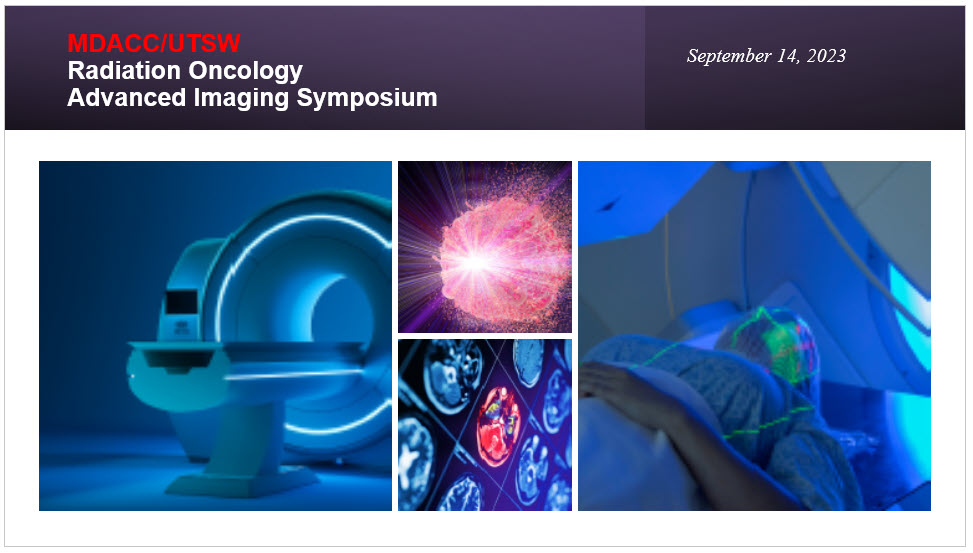 MDACC/UTSW
Radiation Oncology
Advanced Imaging Symposium

September 14, 2023